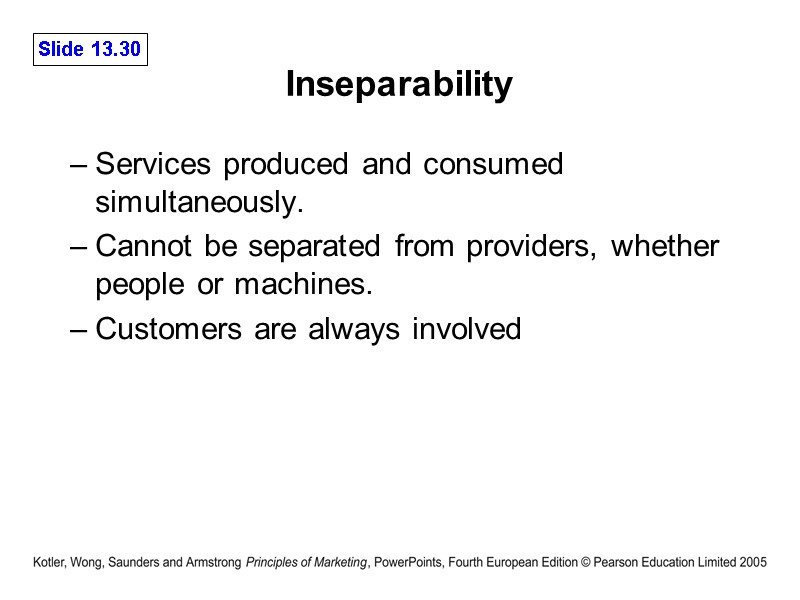 Slide 13.30

Inseparability

– Services produced and consumed simultaneously.

– Cannot be separated from providers, whether people or machines.

– Customers are always involved

Kotler, Wong, Saunders and Armstrong Principles of Marketing, PowerPoints, Fourth European Edition © Pearson Education Limited 2005